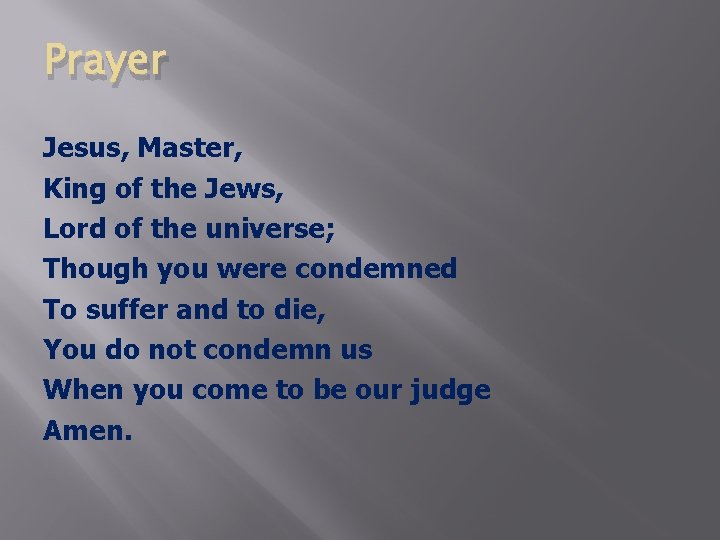 Prayer

Jesus, Master,
King of the Jews,
Lord of the universe;
Though you were condemned
To suffer and to die,
You do not condemn us
When you come to be our judge
Amen.